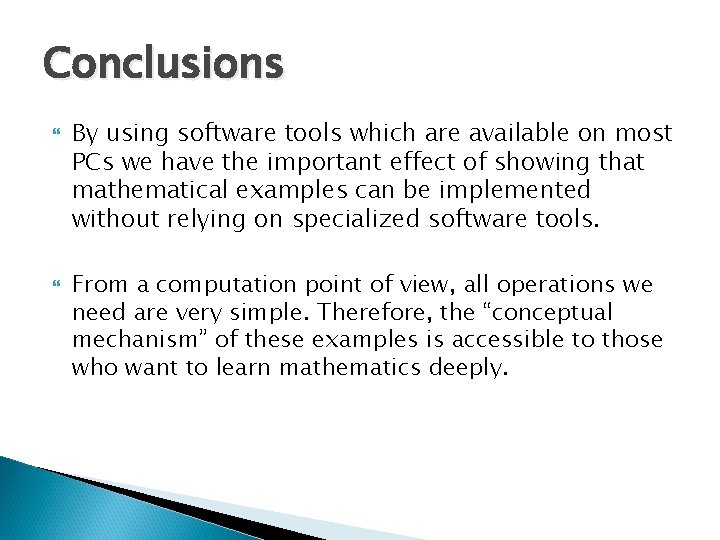 Conclusions

By using software tools which are available on most PCs we have the important effect of showing that mathematical examples can be implemented without relying on specialized software tools.

From a computation point of view, all operations we need are very simple. Therefore, the “conceptual mechanism” of these examples is accessible to those who want to learn mathematics deeply.